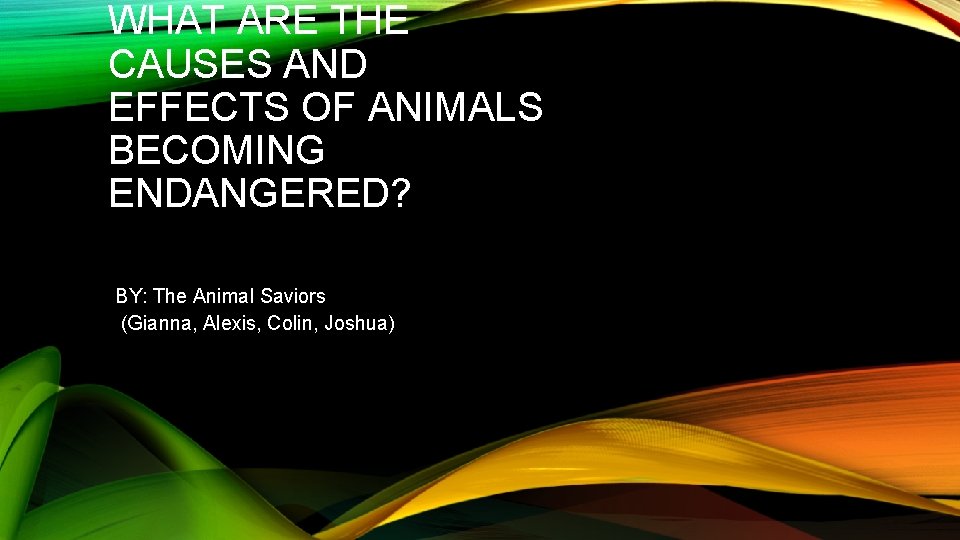 WHAT ARE THE CAUSES AND EFFECTS OF ANIMALS BECOMING ENDANGERED?

BY: The Animal Saviors
(Gianna, Alexis, Colin, Joshua)